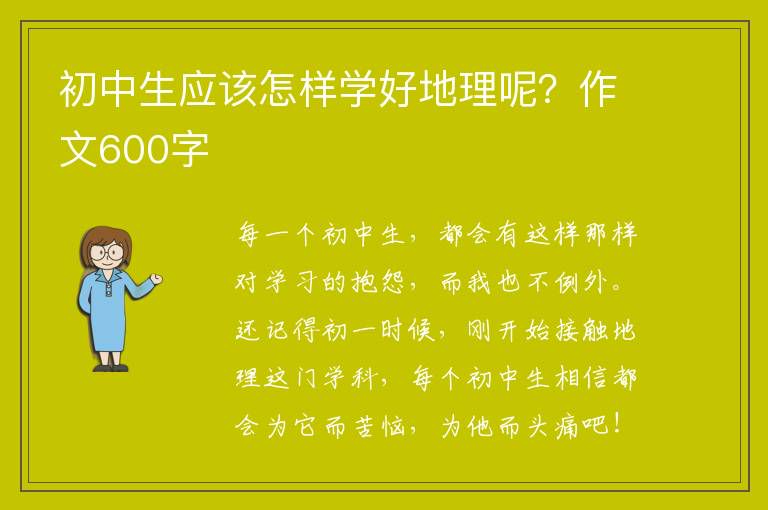 初中生应该怎样学好地理呢？作文600字

每一个初中生，都会有这样那样对学习的抱怨，而我也不例外。还记得初一时候，刚开始接触地理这门学科，每个初中生相信都会为它而苦恼，为他而头痛吧！